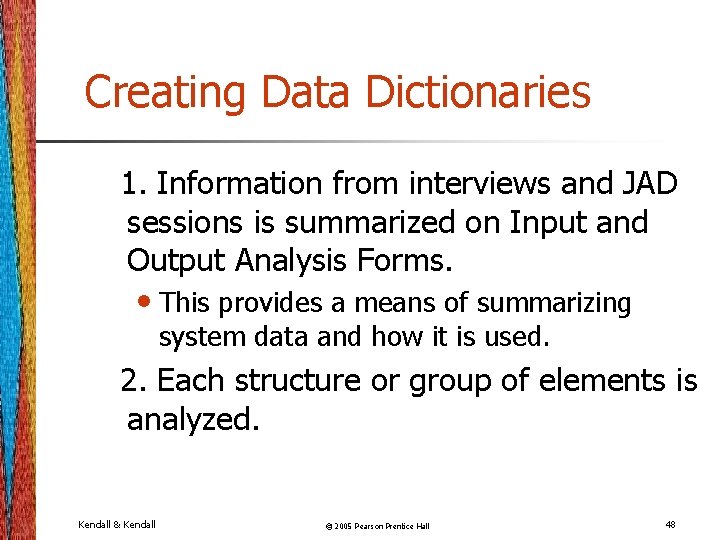 Creating Data Dictionaries

1. Information from interviews and JAD sessions is summarized on Input and Output Analysis Forms.

• This provides a means of summarizing system data and how it is used.

2. Each structure or group of elements is analyzed.

Kendall & Kendall

© 2005 Pearson Prentice Hall

48